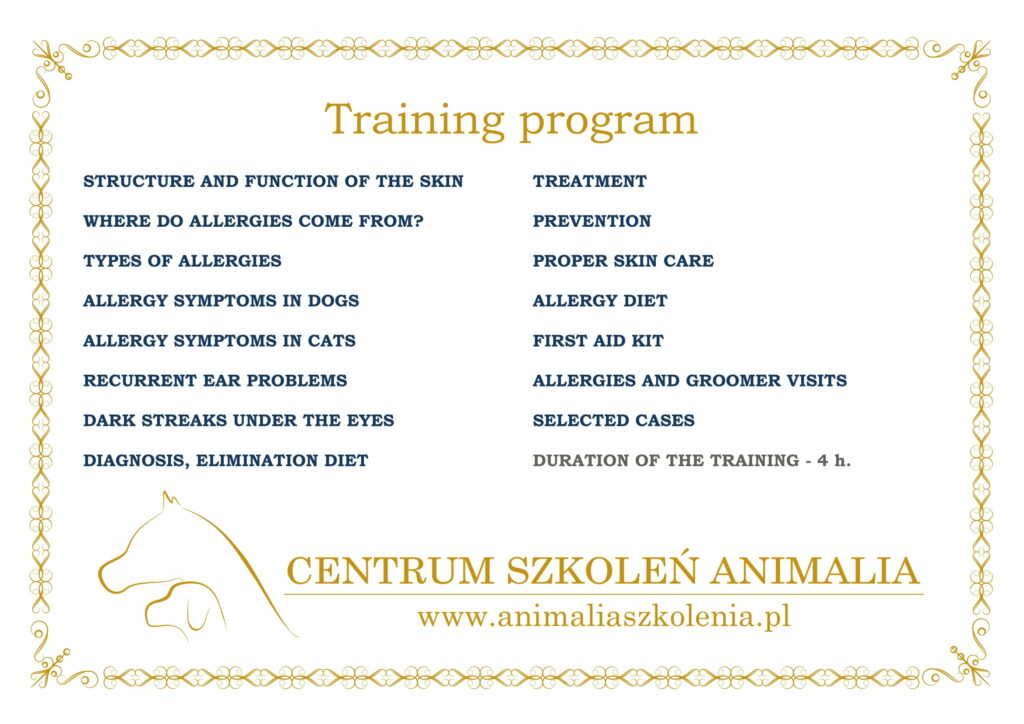 Training program

STRUCTURE AND FUNCTION OF THE SKIN

WHERE DO ALLERGIES COME FROM?

TYPES OF ALLERGIES

ALLERGY SYMPTOMS IN DOGS

ALLERGY SYMPTOMS IN CATS

RECURRENT EAR PROBLEMS

DARK STREAKS UNDER THE EYES

DIAGNOSIS, ELIMINATION DIET

TREATMENT

PREVENTION

PROPER SKIN CARE

ALLERGY DIET

FIRST AID KIT

ALLERGIES AND GROOMER VISITS

SELECTED CASES

DURATION OF THE TRAINING - 4 h.

CENTRUM SZKOLEŃ ANIMALIA

www.animaliaszkolenia.pl